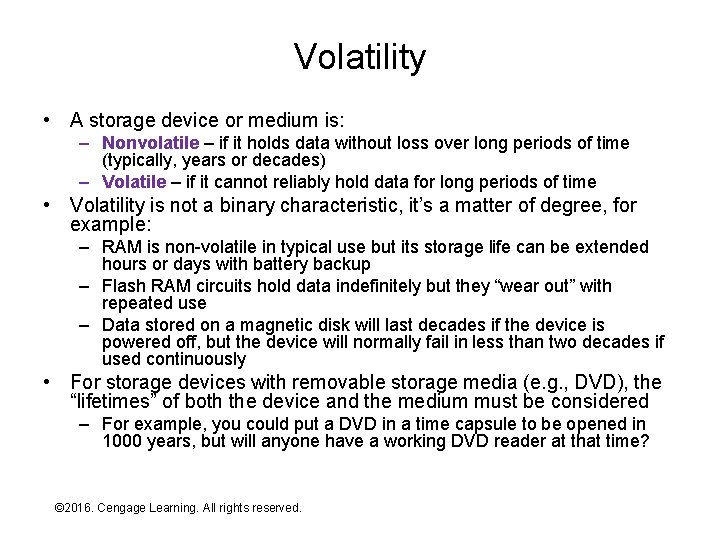 Volatility

• A storage device or medium is:
  – Nonvolatile – if it holds data without loss over long periods of time (typically, years or decades)
  – Volatile – if it cannot reliably hold data for long periods of time
• Volatility is not a binary characteristic, it's a matter of degree, for example:
  – RAM is non-volatile in typical use but its storage life can be extended hours or days with battery backup
  – Flash RAM circuits hold data indefinitely but they "wear out" with repeated use
  – Data stored on a magnetic disk will last decades if the device is powered off, but the device will normally fail in less than two decades if used continuously
• For storage devices with removable storage media (e.g., DVD), the "lifetimes" of both the device and the medium must be considered
  – For example, you could put a DVD in a time capsule to be opened in 1000 years, but will anyone have a working DVD reader at that time?

©2016. Cengage Learning. All rights reserved.